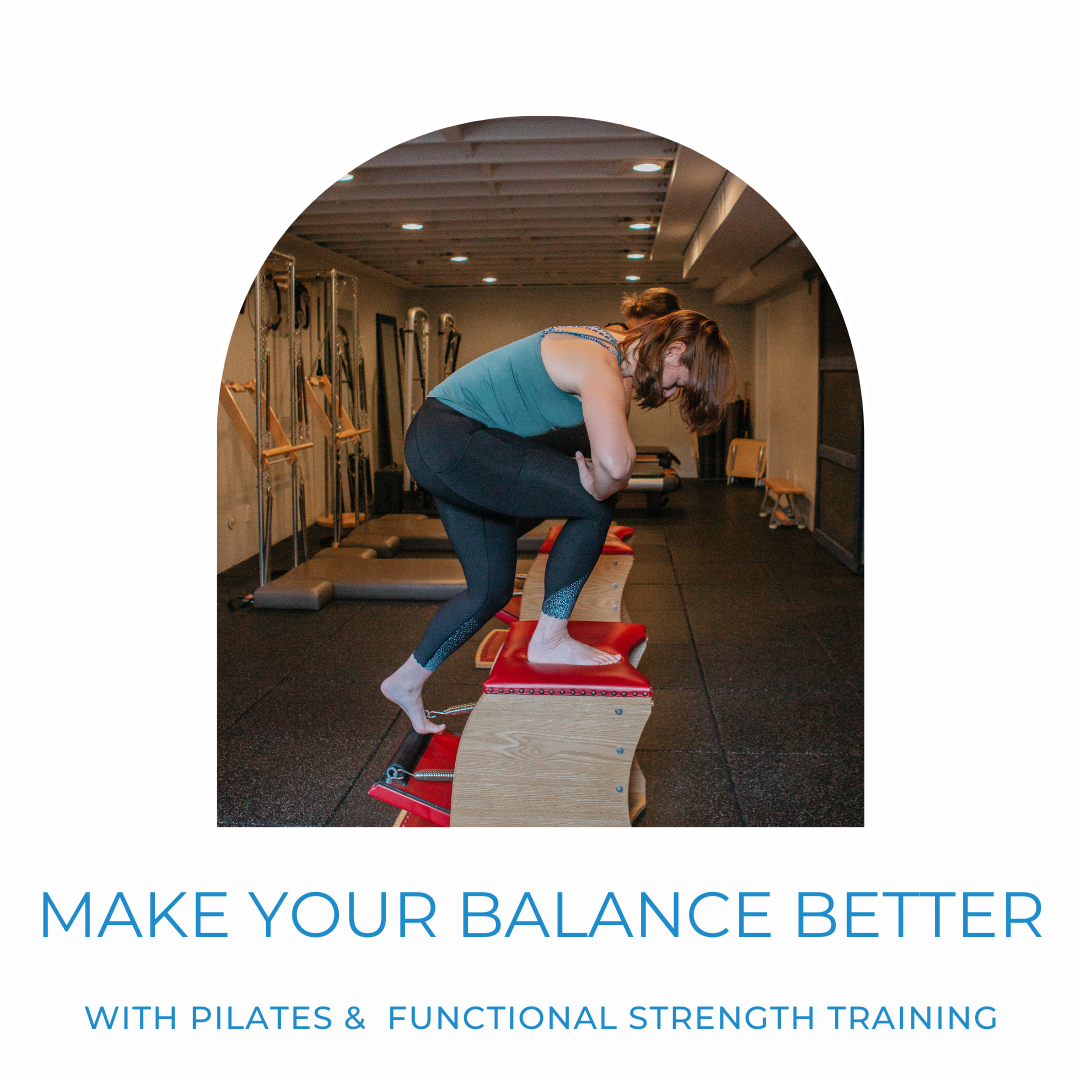 MAKE YOUR BALANCE BETTER

WITH PILATES & FUNCTIONAL STRENGTH TRAINING